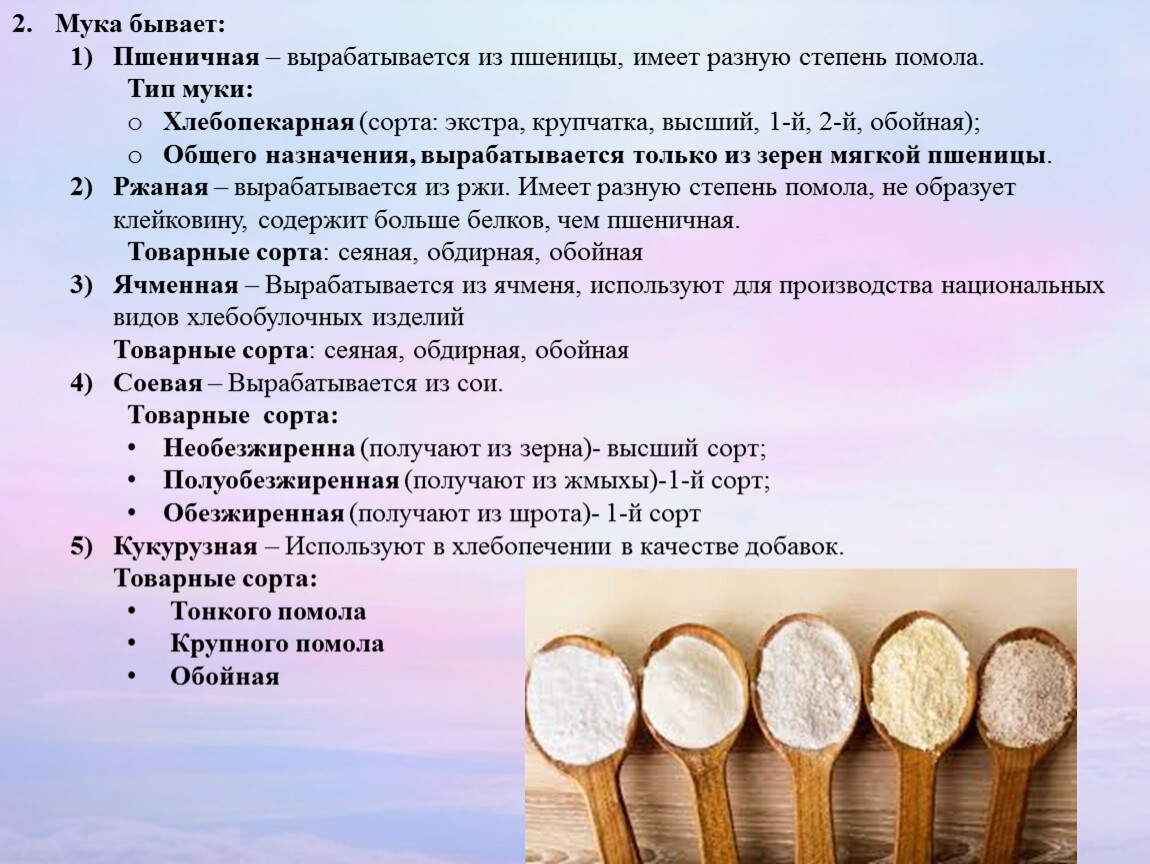 2. Мука бывает:

1) Пшеничная – вырабатывается из пшеницы, имеет разную степень помола.

Тип муки:

o Хлебопекарная (сорта: экстра, крупчатка, высший, 1-й, 2-й, обойная);

o Общего назначения, вырабатывается только из зерен мягкой пшеницы.

2) Ржаная – вырабатывается из ржи. Имеет разную степень помола, не образует клейковину, содержит больше белков, чем пшеничная.

Товарные сорта: сеяная, обдирная, обойная

3) Ячменная – Вырабатывается из ячменя, используют для производства национальных видов хлебобулочных изделий

Товарные сорта: сеяная, обдирная, обойная

4) Соевая – Вырабатывается из сои.

Товарные сорта:

• Необезжиренна (получают из зерна)- высший сорт;

• Полуобезжиренная (получают из жмыхы)-1-й сорт;

• Обезжиренная (получают из шрота)- 1-й сорт

5) Кукурузная – Используют в хлебопечении в качестве добавок.

Товарные сорта:

• Тонкого помола

• Крупного помола

• Обойная